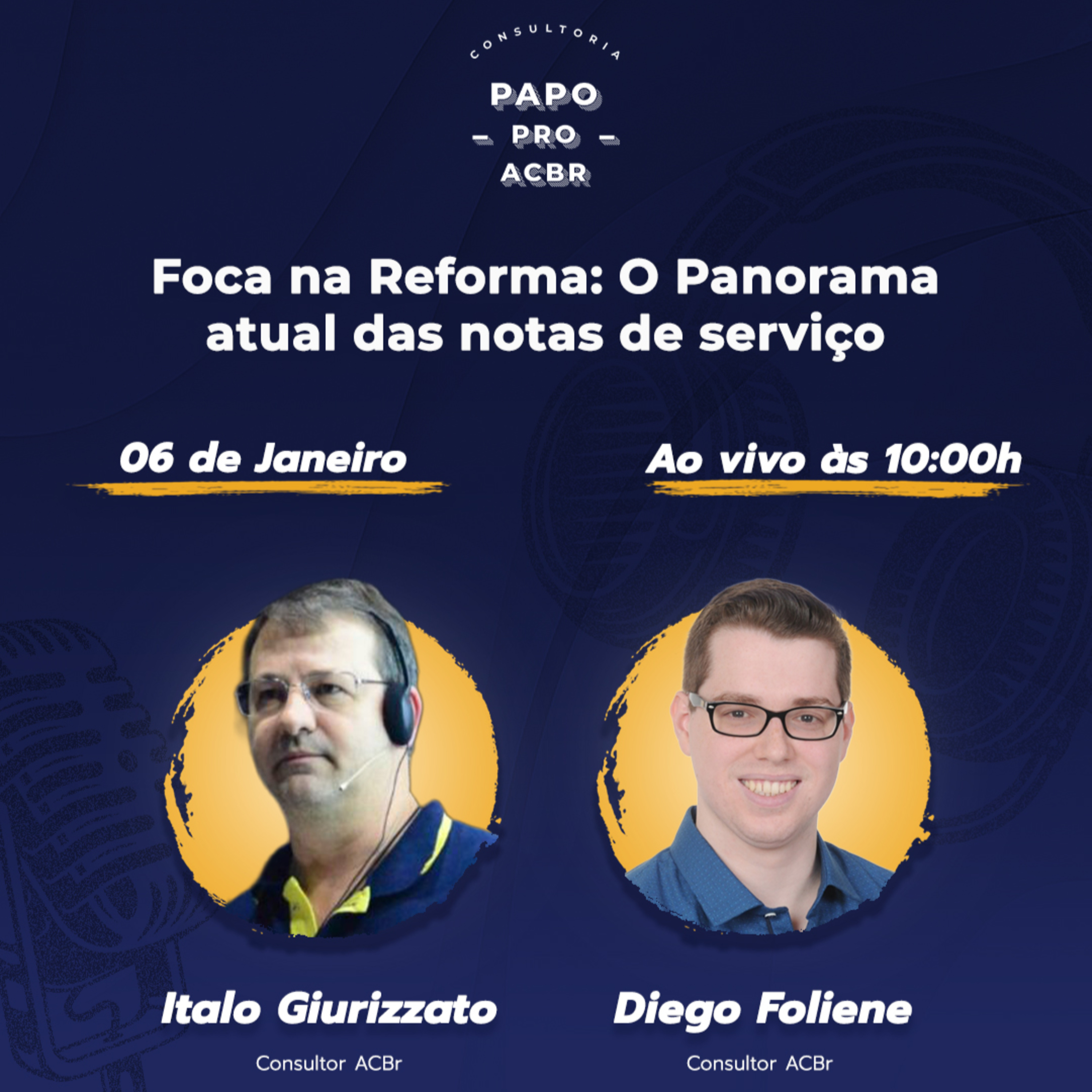 CONSULTORIA

PAPO
– PRO –
ACBR

Foca na Reforma: O Panorama atual das notas de serviço

06 de Janeiro

Ao vivo às 10:00h

Italo Giurizzato

Consultor ACBr

Diego Foliene

Consultor ACBr